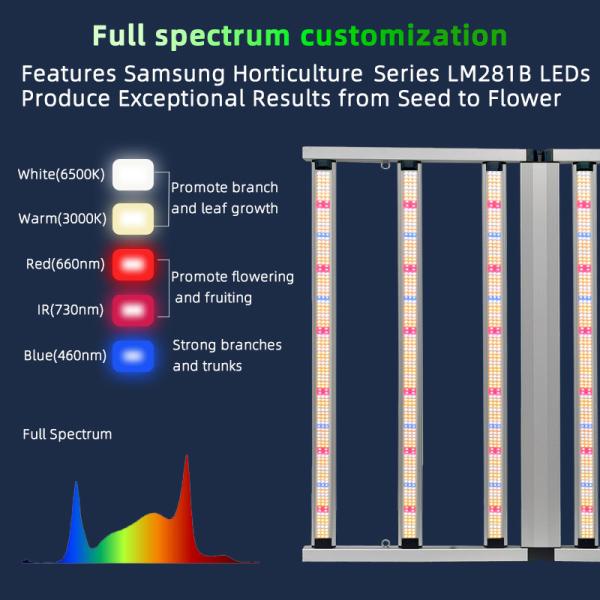 Full spectrum customization

Features Samsung Horticulture Series LM281B LEDs
Produce Exceptional Results from Seed to Flower

White(6500K)

Warm(3000K)

Promote branch and leaf growth

Red(660nm)

IR(730nm)

Promote flowering and fruiting

Blue(460nm)

Strong branches and trunks

Full Spectrum